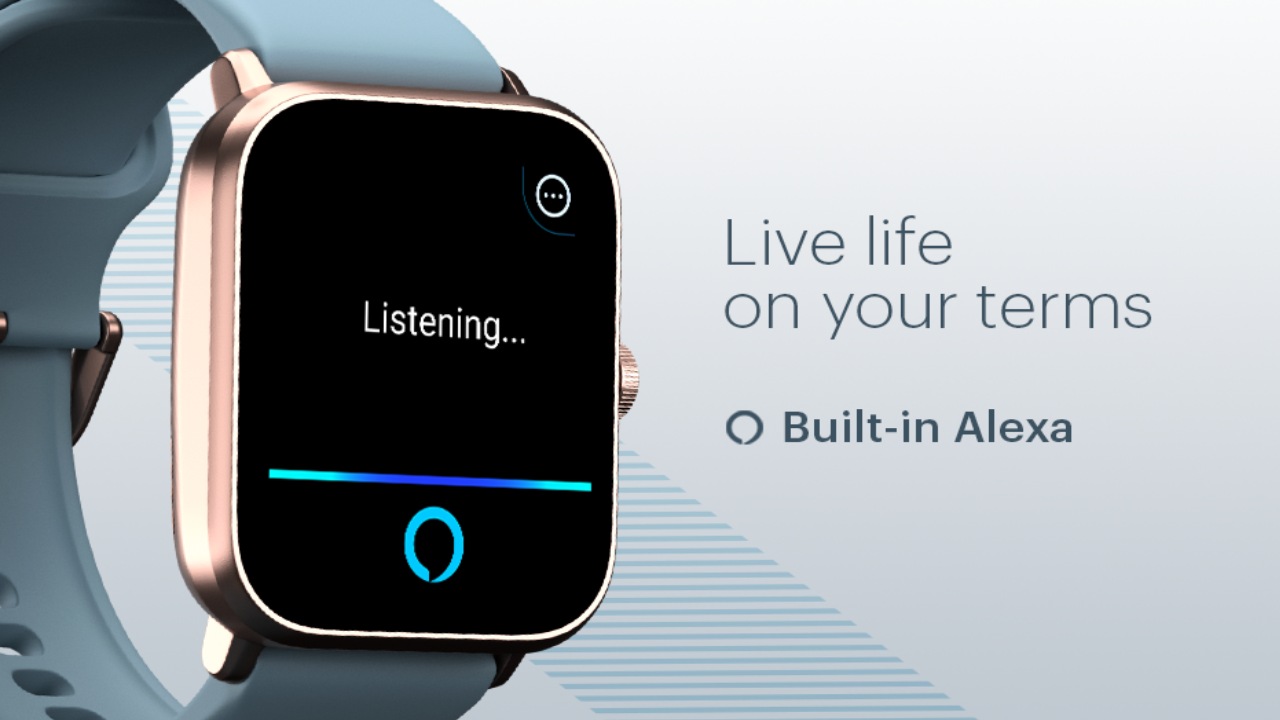 Listening...

Live life
on your terms

Built-in Alexa